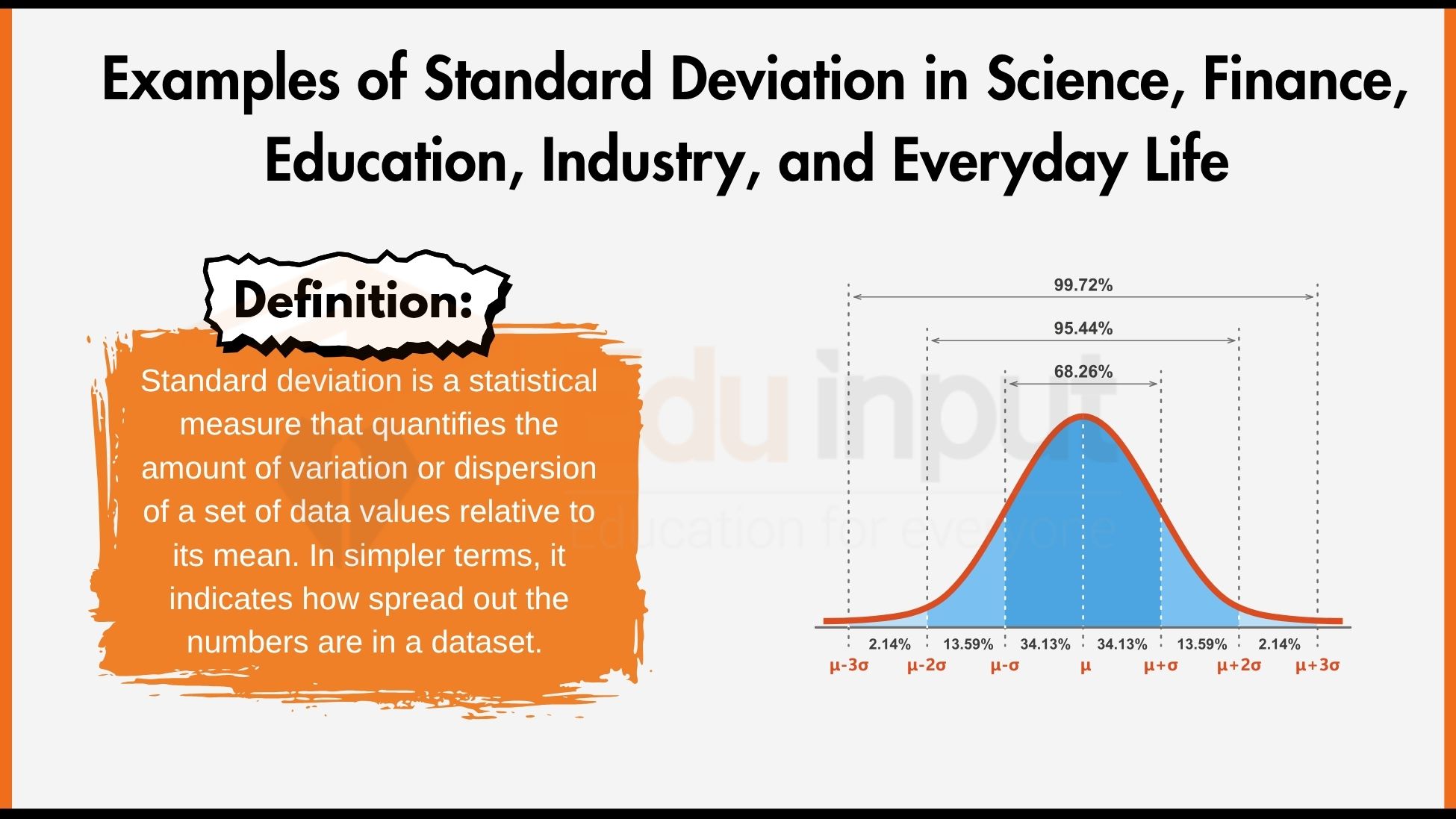 Examples of Standard Deviation in Science, Finance, Education, Industry, and Everyday Life

Definition:

Standard deviation is a statistical measure that quantifies the amount of variation or dispersion of a set of data values relative to its mean. In simpler terms, it indicates how spread out the numbers are in a dataset.

Edu input
Education for everyone

99.72%
95.44%
68.26%

2.14% 13.59% 34.13% 34.13% 13.59% 2.14%

$\mu-3\sigma$ $\mu-2\sigma$ $\mu-\sigma$ $\mu$ $\mu+\sigma$ $\mu+2\sigma$ $\mu+3\sigma$